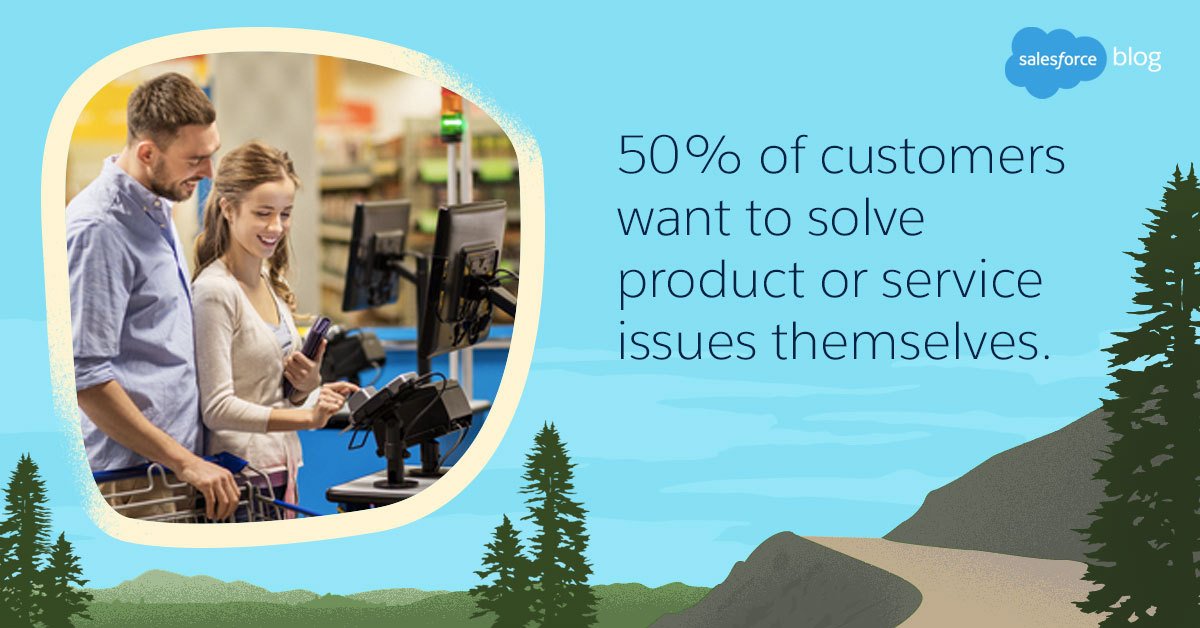 salesforce blog

50% of customers want to solve product or service issues themselves.